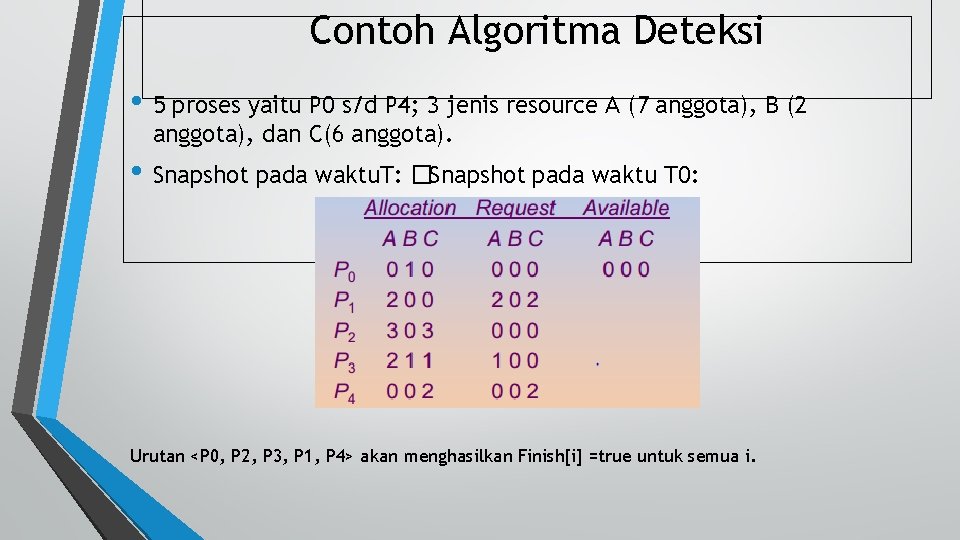 Contoh Algoritma Deteksi

• 5 proses yaitu P0 s/d P4; 3 jenis resource A (7 anggota), B (2 anggota), dan C(6 anggota).

• Snapshot pada waktuT: �Snapshot pada waktu T0:

| | Allocation | Request | Available |
|---|---|---|---|
| | A B C | A B C | A B C |
| $P_0$ | 0 1 0 | 0 0 0 | 0 0 0 |
| $P_1$ | 2 0 0 | 2 0 2 | |
| $P_2$ | 3 0 3 | 0 0 0 | |
| $P_3$ | 2 1 1 | 1 0 0 | |
| $P_4$ | 0 0 2 | 0 0 2 | |

Urutan <P0, P2, P3, P1, P4> akan menghasilkan Finish[i] =true untuk semua i.